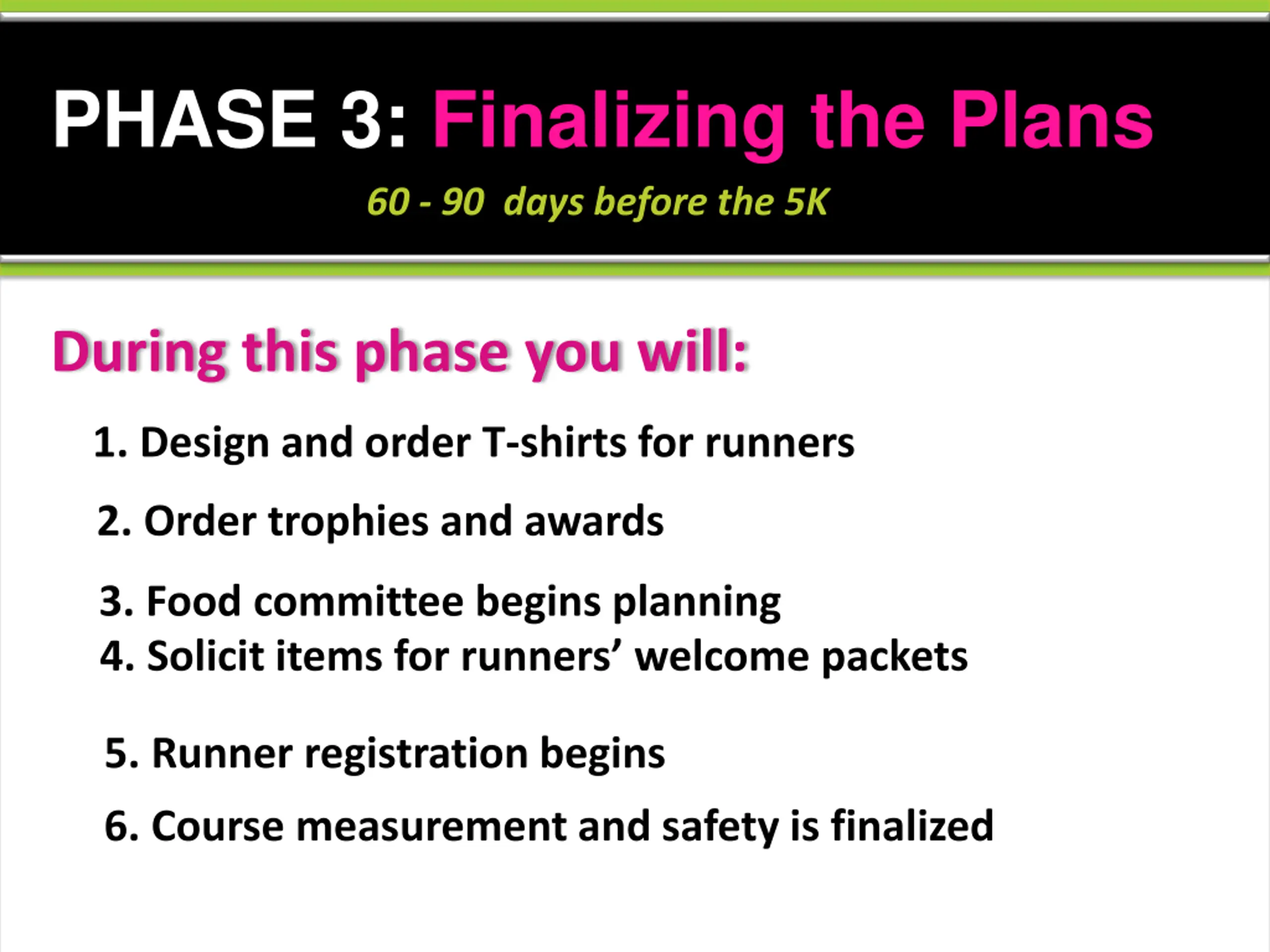 PHASE 3: Finalizing the Plans

60 - 90 days before the 5K

During this phase you will:

1. Design and order T-shirts for runners
2. Order trophies and awards
3. Food committee begins planning
4. Solicit items for runners’ welcome packets
5. Runner registration begins
6. Course measurement and safety is finalized